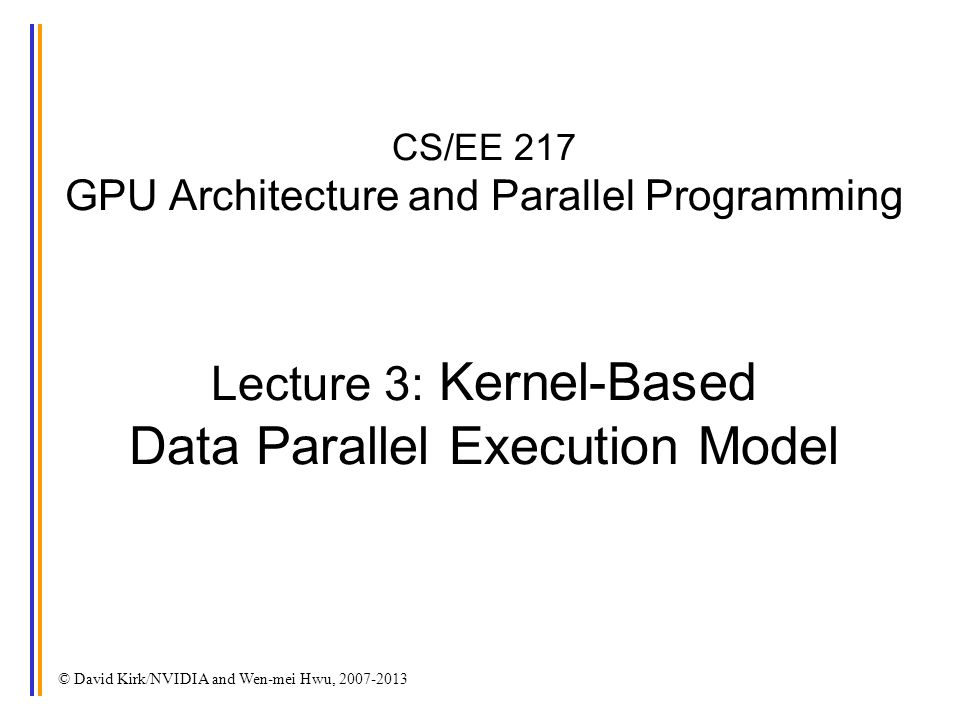 CS/EE 217
GPU Architecture and Parallel Programming

Lecture 3: Kernel-Based Data Parallel Execution Model

© David Kirk/NVIDIA and Wen-mei Hwu, 2007-2013